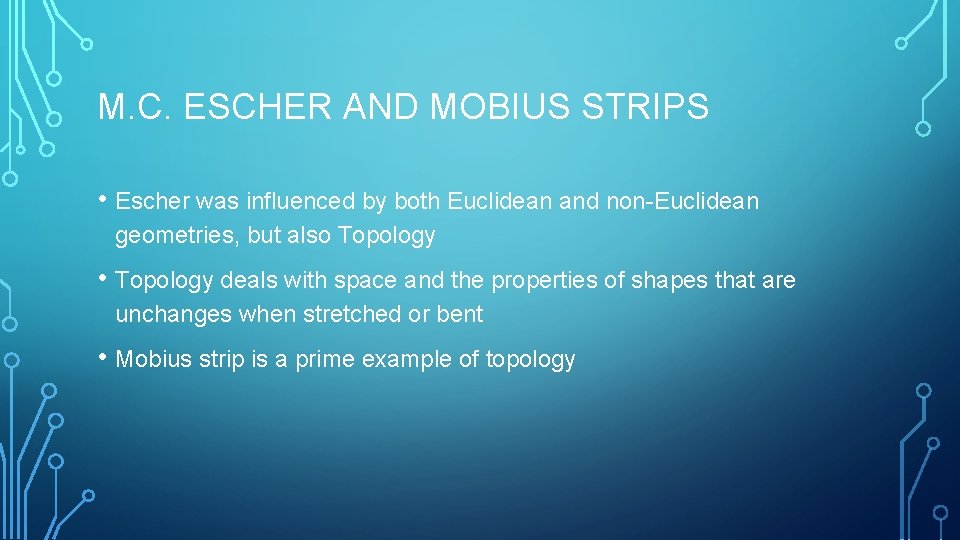 M.C. ESCHER AND MOBIUS STRIPS

• Escher was influenced by both Euclidean and non-Euclidean geometries, but also Topology

• Topology deals with space and the properties of shapes that are unchanges when stretched or bent

• Mobius strip is a prime example of topology